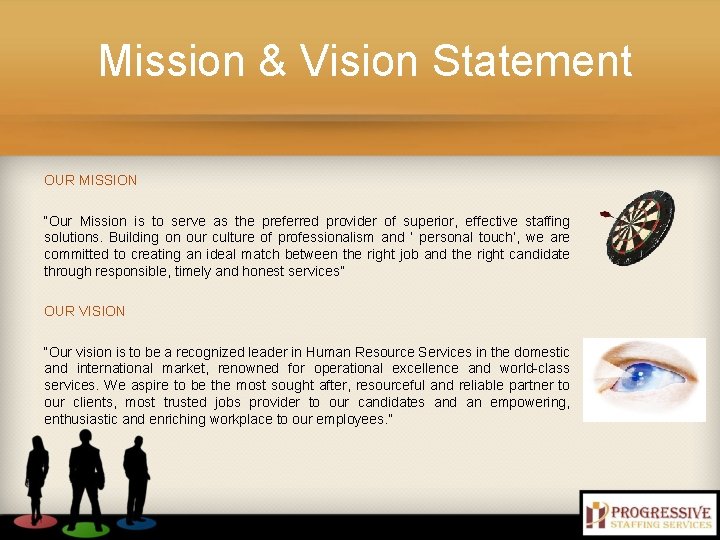 Mission & Vision Statement

OUR MISSION

"Our Mission is to serve as the preferred provider of superior, effective staffing solutions. Building on our culture of professionalism and ' personal touch', we are committed to creating an ideal match between the right job and the right candidate through responsible, timely and honest services"

OUR VISION

"Our vision is to be a recognized leader in Human Resource Services in the domestic and international market, renowned for operational excellence and world-class services. We aspire to be the most sought after, resourceful and reliable partner to our clients, most trusted jobs provider to our candidates and an empowering, enthusiastic and enriching workplace to our employees."

PROGRESSIVE
STAFFING SERVICES